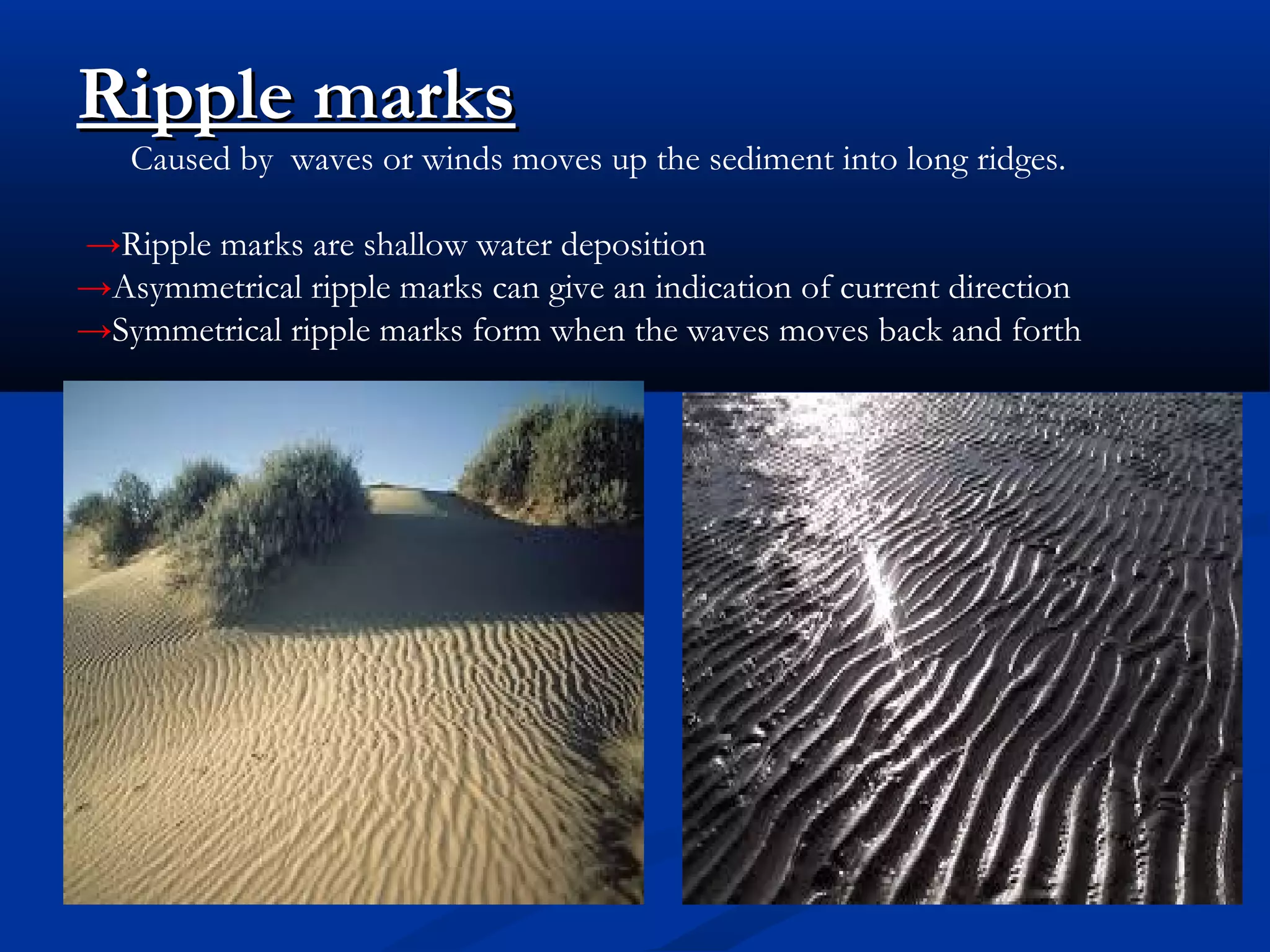 Ripple marks

Caused by waves or winds moves up the sediment into long ridges.

→Ripple marks are shallow water deposition
→Asymmetrical ripple marks can give an indication of current direction
→Symmetrical ripple marks form when the waves moves back and forth